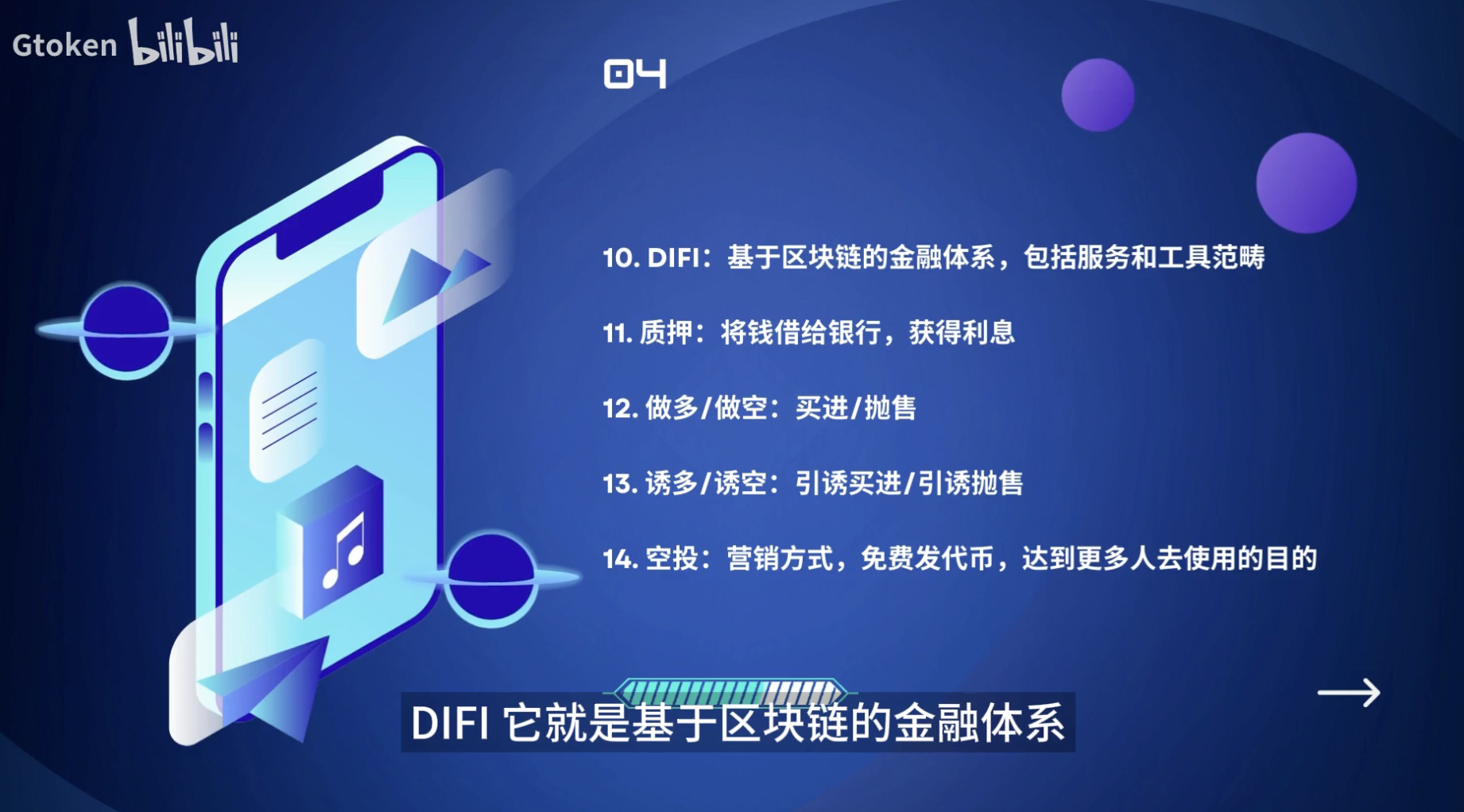 Gtoken bilibili

04

10. DIFI：基于区块链的金融体系，包括服务和工具范畴

11. 质押：将钱借给银行，获得利息

12. 做多/做空：买进/抛售

13. 诱多/诱空：引诱买进/引诱抛售

14. 空投：营销方式，免费发代币，达到更多人去使用的目的

DIFI 它就是基于区块链的金融体系